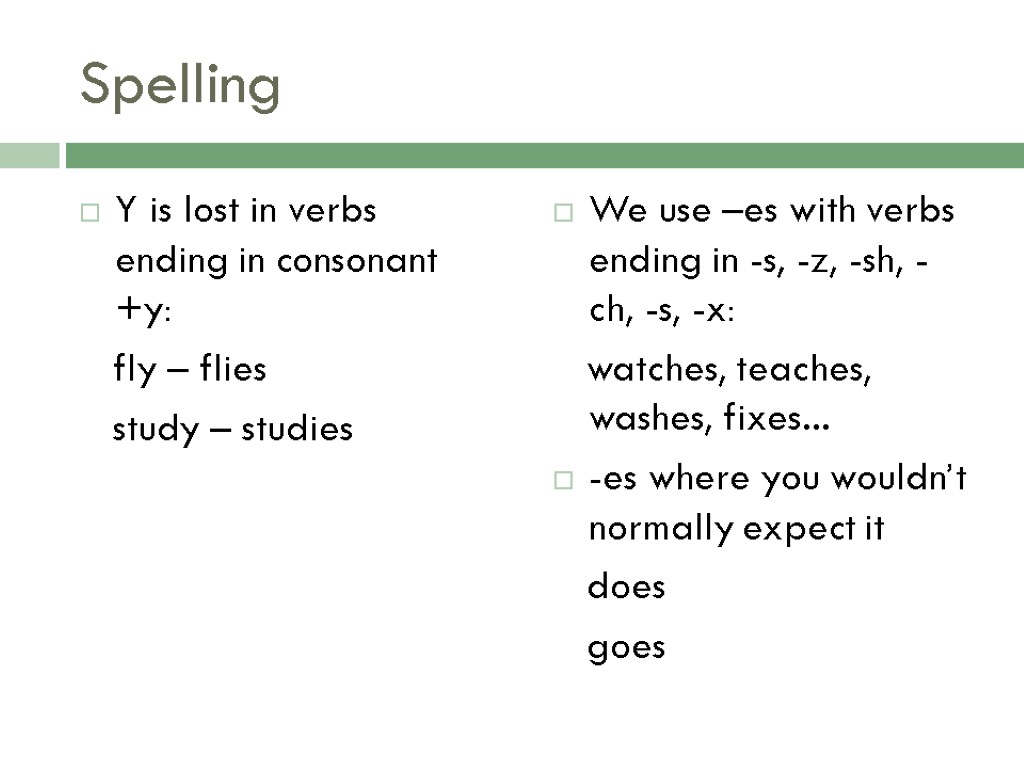 Spelling

Y is lost in verbs ending in consonant +y:

fly – flies

study – studies

We use –es with verbs ending in -s, -z, -sh, -ch, -s, -x:

watches, teaches, washes, fixes…

-es where you wouldn’t normally expect it

does

goes